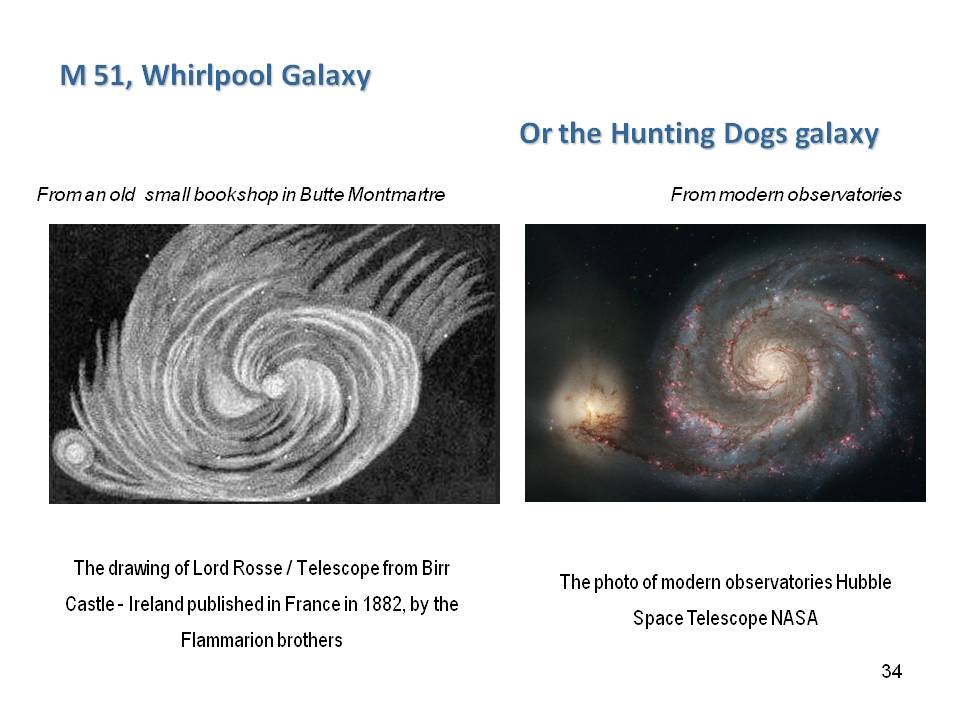 M 51, Whirlpool Galaxy

Or the Hunting Dogs galaxy

From an old small bookshop in Butte Montmartre

From modern observatories

The drawing of Lord Rosse / Telescope from Birr Castle - Ireland published in France in 1882, by the Flammarion brothers

The photo of modern observatories Hubble Space Telescope NASA

34